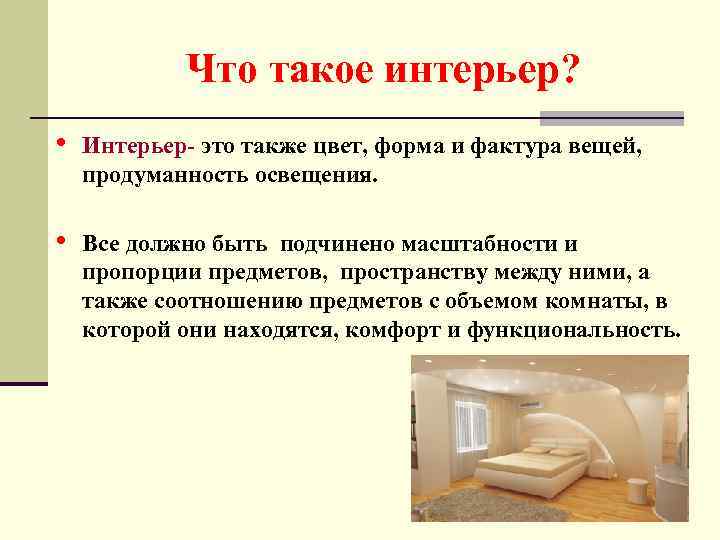 Что такое интерьер?

• Интерьер- это также цвет, форма и фактура вещей, продуманность освещения.

• Все должно быть подчинено масштабности и пропорции предметов, пространству между ними, а также соотношению предметов с объемом комнаты, в которой они находятся, комфорт и функциональность.